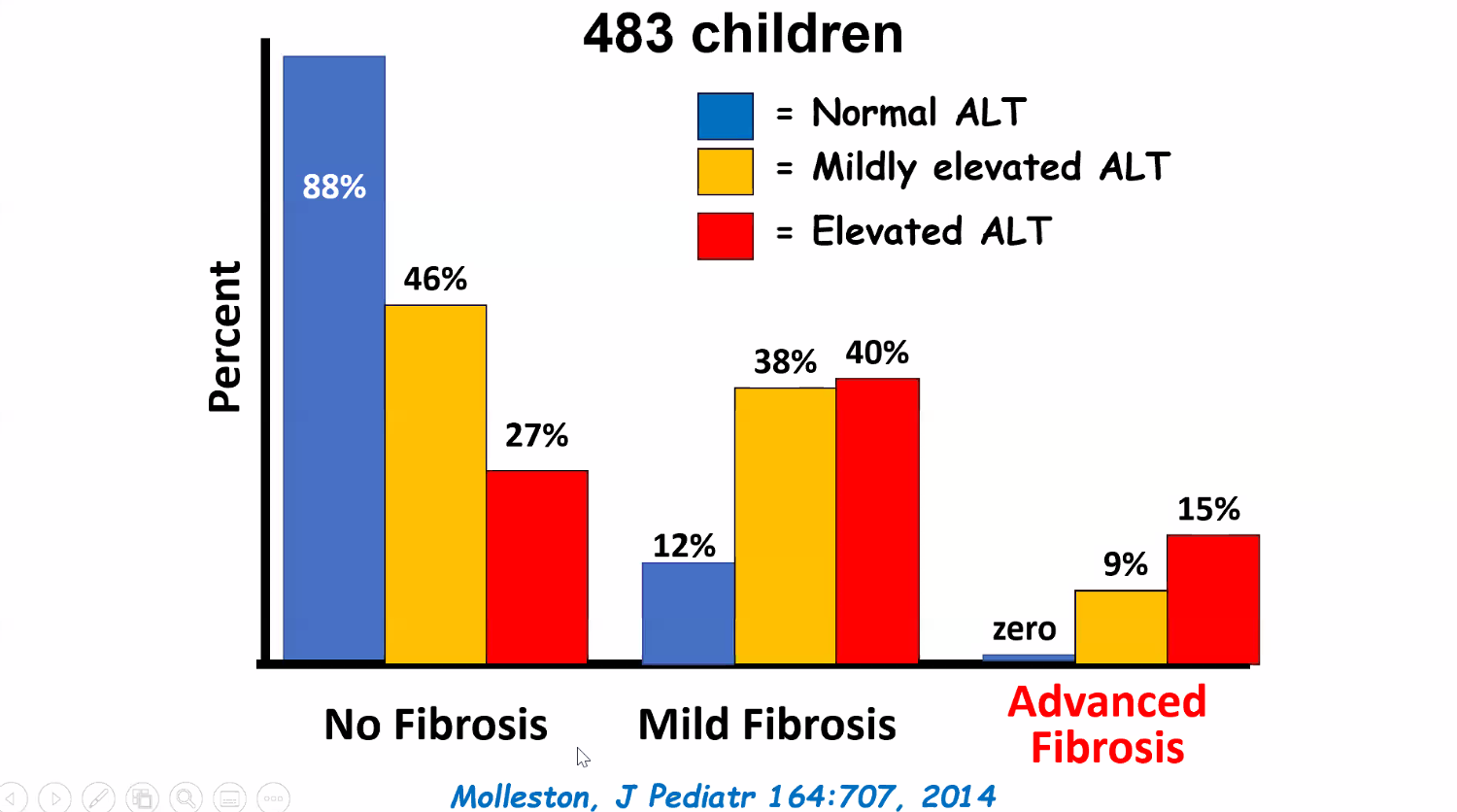 483 children

= Normal ALT
= Mildly elevated ALT
= Elevated ALT

Percent

88%
46%
27%
12%
38%
40%
zero
9%
15%

No Fibrosis
Mild Fibrosis
Advanced Fibrosis

Molleston, J Pediatr 164:707, 2014